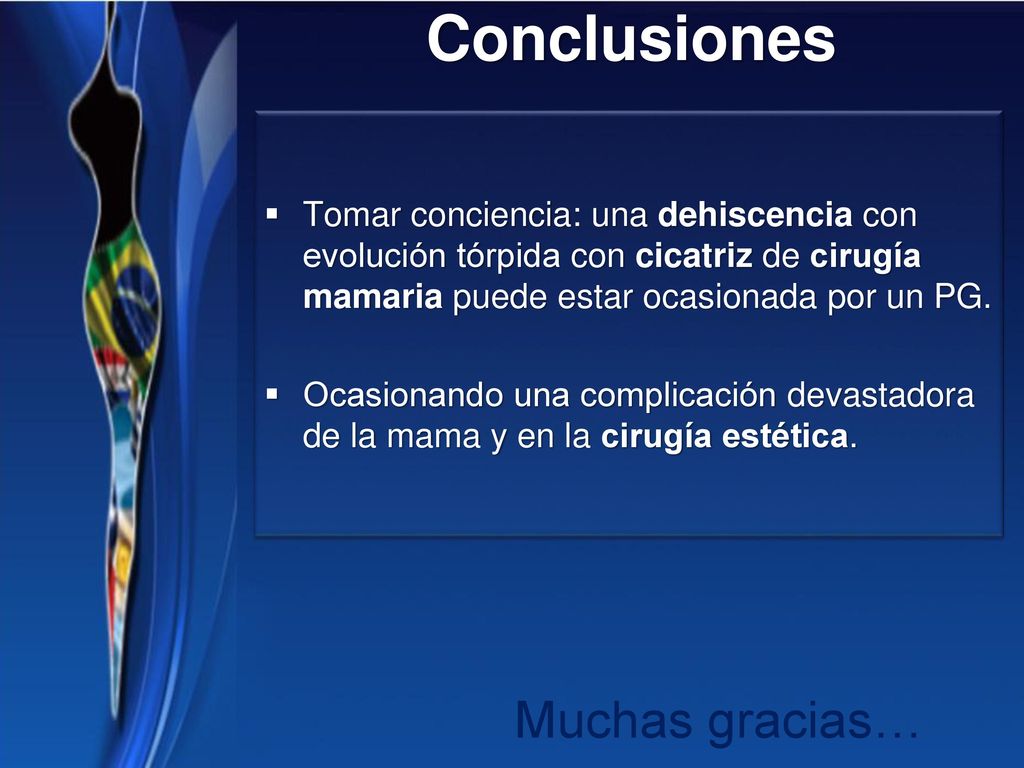 Conclusiones

▪ Tomar conciencia: una dehiscencia con evolución tórpida con cicatriz de cirugía mamaria puede estar ocasionada por un PG.

▪ Ocasionando una complicación devastadora de la mama y en la cirugía estética.

Muchas gracias…